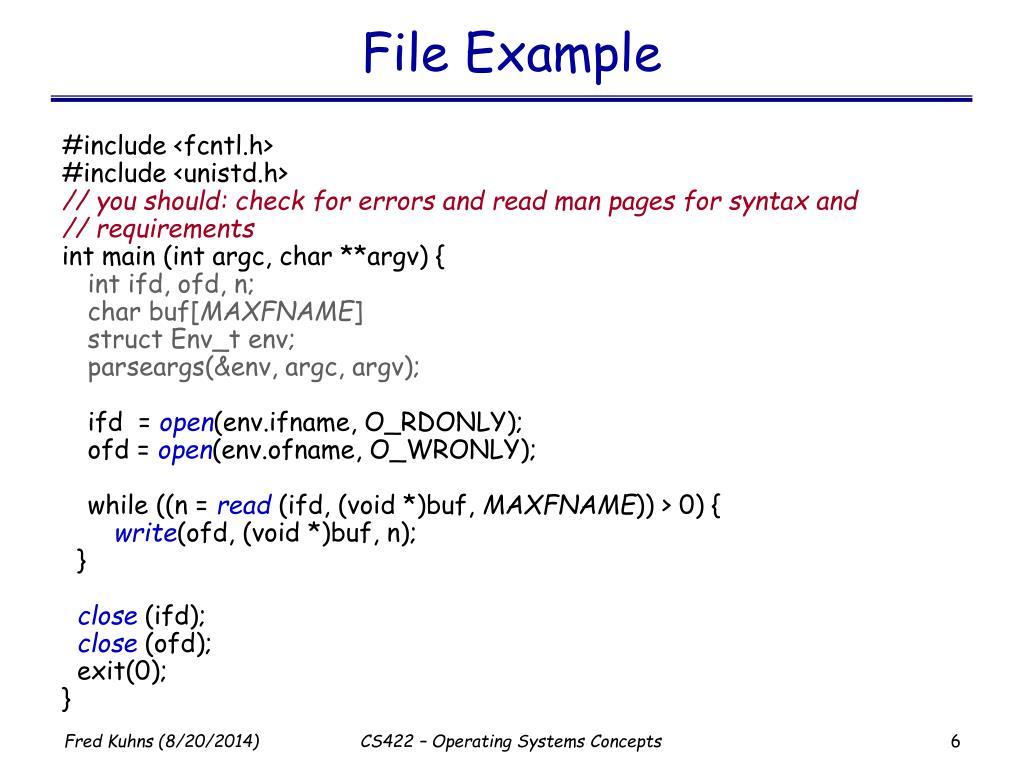 File Example

#include <fcntl.h>
#include <unistd.h>
// you should: check for errors and read man pages for syntax and
// requirements
int main (int argc, char **argv) {
int ifd, ofd, n;
char buf[MAXFNAME]
struct Env_t env;
parseargs(&env, argc, argv);

ifd = open(env.ifname, O_RDONLY);
ofd = open(env.ofname, O_WRONLY);

while ((n = read (ifd, (void *)buf, MAXFNAME)) > 0) {
write(ofd, (void *)buf, n);
}

close (ifd);
close (ofd);
exit(0);
}

Fred Kuhns (8/20/2014)

CS422 – Operating Systems Concepts

6